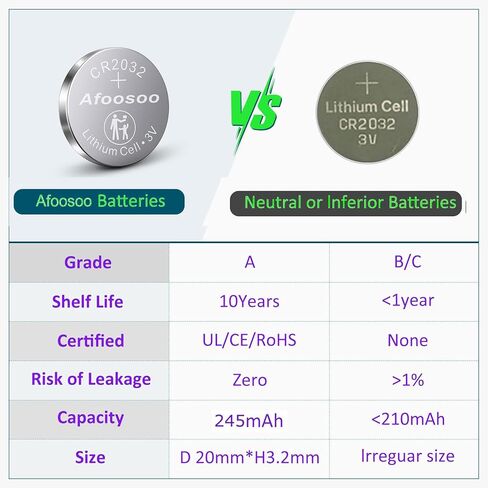 CR2032
+
Afoosoo
Lithium Cell • 3V

VS

+
Lithium Cell
CR2032
3V

Afoosoo Batteries

Neutral or Inferior Batteries

| Grade | A | B/C |
|---|---|---|
| Shelf Life | 10Years | <1year |
| Certified | UL/CE/RoHS | None |
| Risk of Leakage | Zero | >1% |
| Capacity | 245mAh | <210mAh |
| Size | D 20mm*H3.2mm | Irreguar size |